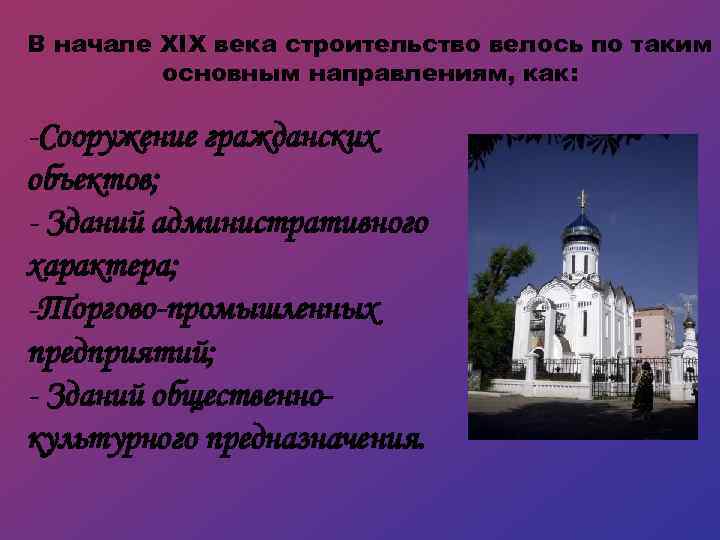 В начале XIX века строительство велось по таким основным направлениям, как:

-Сооружение гражданских объектов;
- Зданий административного характера;
-Торгово-промышленных предприятий;
- Зданий общественно-культурного предназначения.